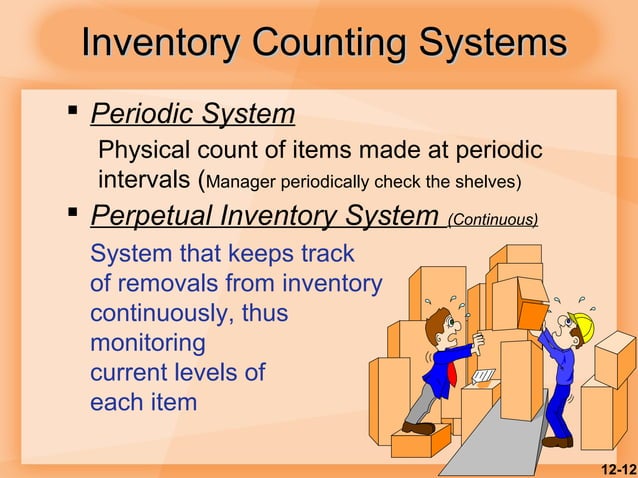 Inventory Counting Systems

▪ Periodic System

Physical count of items made at periodic intervals (Manager periodically check the shelves)

▪ Perpetual Inventory System (Continuous)

System that keeps track of removals from inventory continuously, thus monitoring current levels of each item

12-12